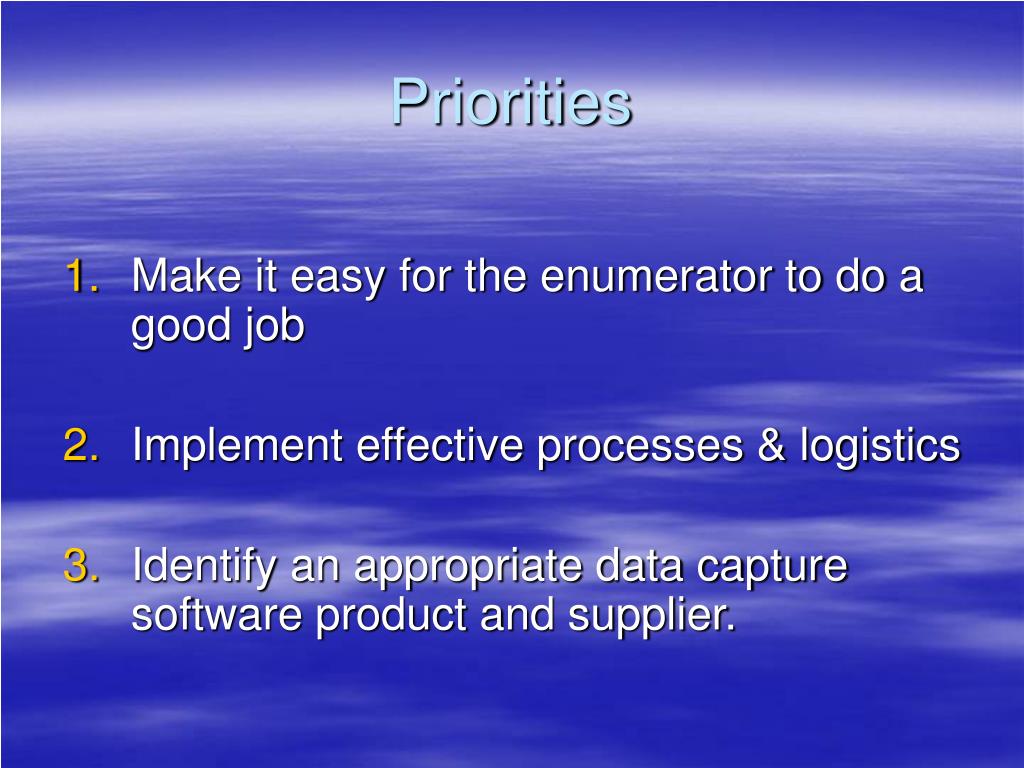 Priorities

1. Make it easy for the enumerator to do a good job

2. Implement effective processes & logistics

3. Identify an appropriate data capture software product and supplier.